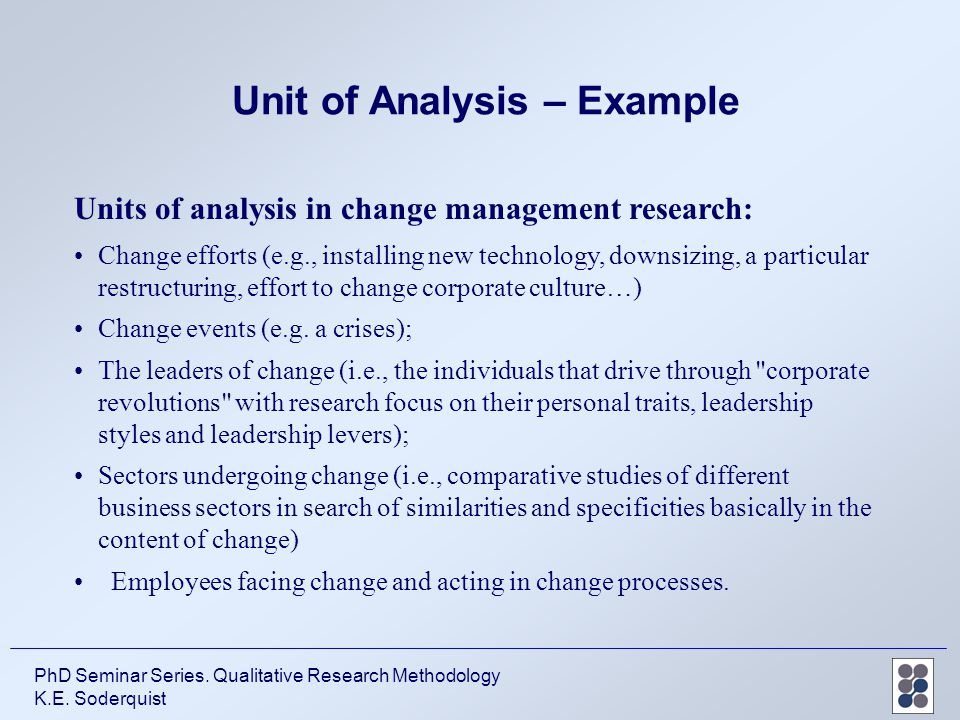 Unit of Analysis – Example

Units of analysis in change management research:

• Change efforts (e.g., installing new technology, downsizing, a particular restructuring, effort to change corporate culture…)

• Change events (e.g. a crises);

• The leaders of change (i.e., the individuals that drive through "corporate revolutions" with research focus on their personal traits, leadership styles and leadership levers);

• Sectors undergoing change (i.e., comparative studies of different business sectors in search of similarities and specificities basically in the content of change)

• Employees facing change and acting in change processes.

PhD Seminar Series. Qualitative Research Methodology
K.E. Soderquist